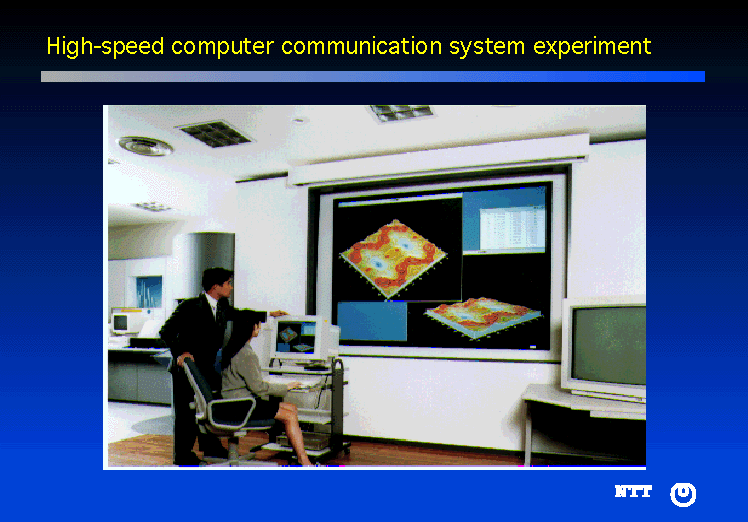 High-speed computer communication system experiment

NTT